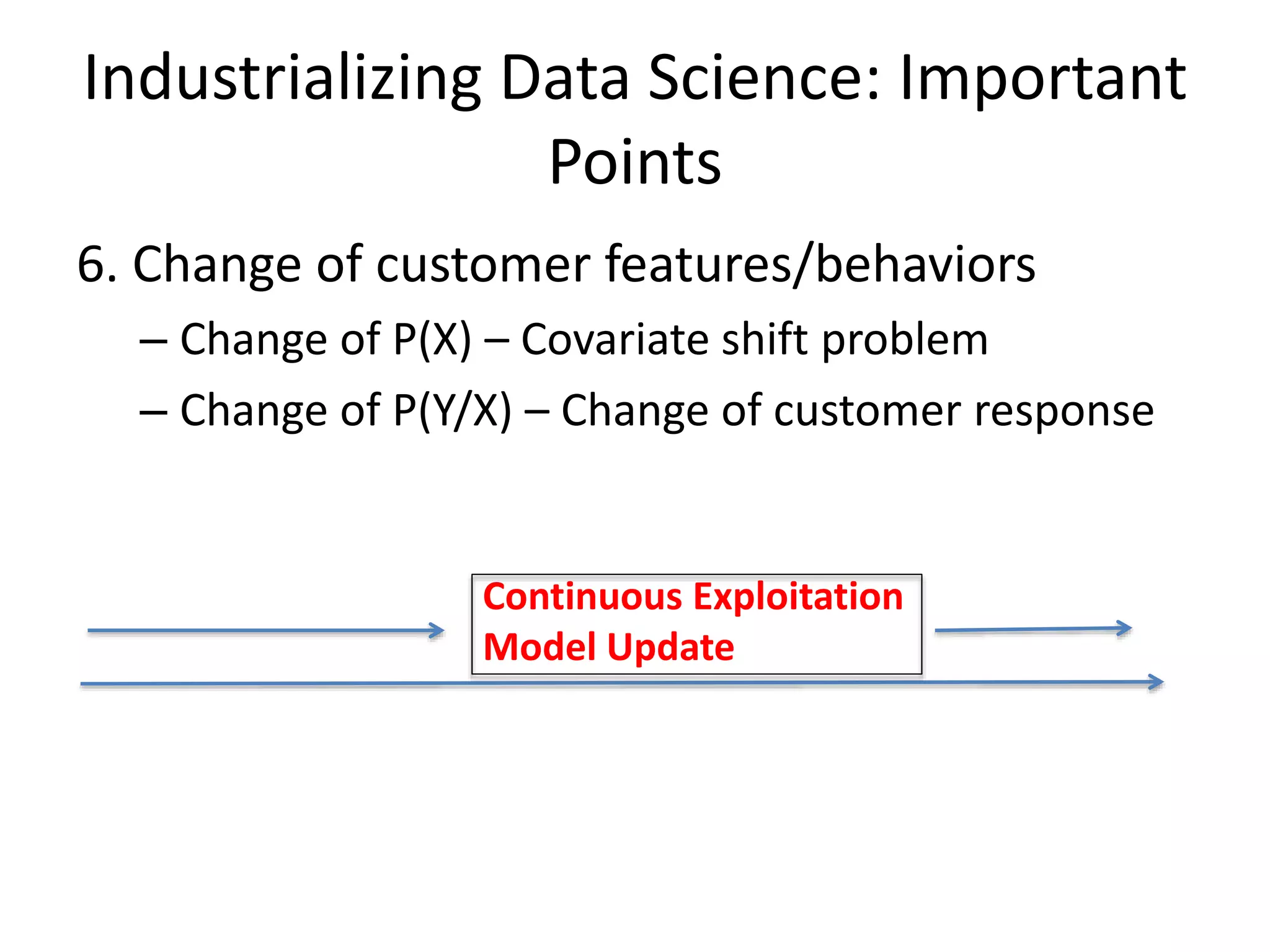 Industrializing Data Science: Important Points

6. Change of customer features/behaviors

– Change of P(X) – Covariate shift problem

– Change of P(Y/X) – Change of customer response

Continuous Exploitation
Model Update